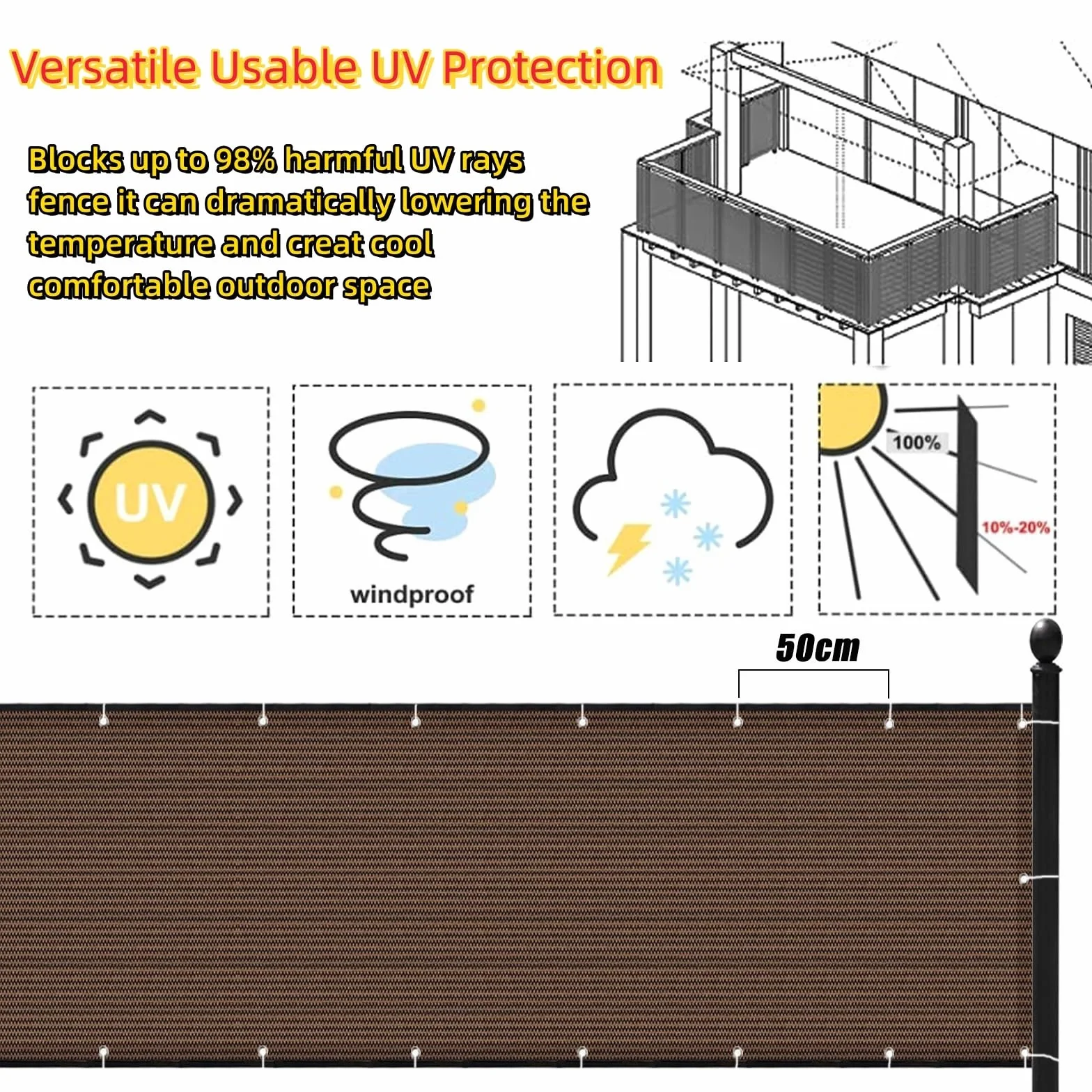 Versatile Usable UV Protection

Blocks up to 98% harmful UV rays fence it can dramatically lowering the temperature and creat cool comfortable outdoor space

UV

windproof

100%

10%-20%

50cm